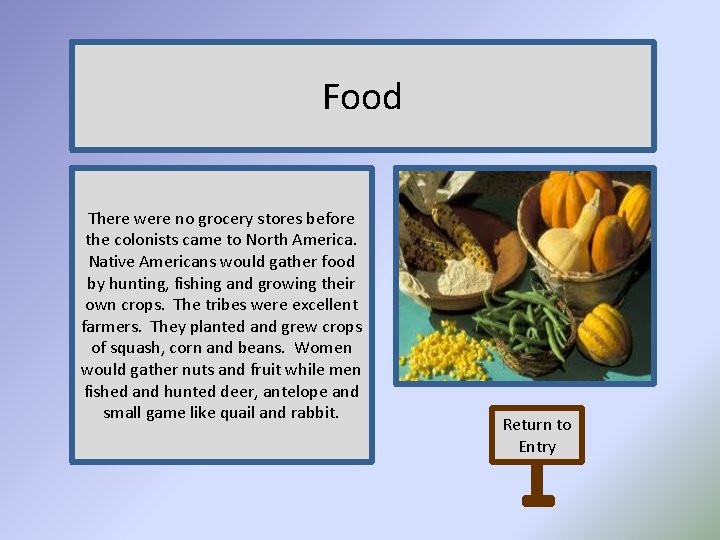 Food

There were no grocery stores before the colonists came to North America. Native Americans would gather food by hunting, fishing and growing their own crops. The tribes were excellent farmers. They planted and grew crops of squash, corn and beans. Women would gather nuts and fruit while men fished and hunted deer, antelope and small game like quail and rabbit.

Return to Entry